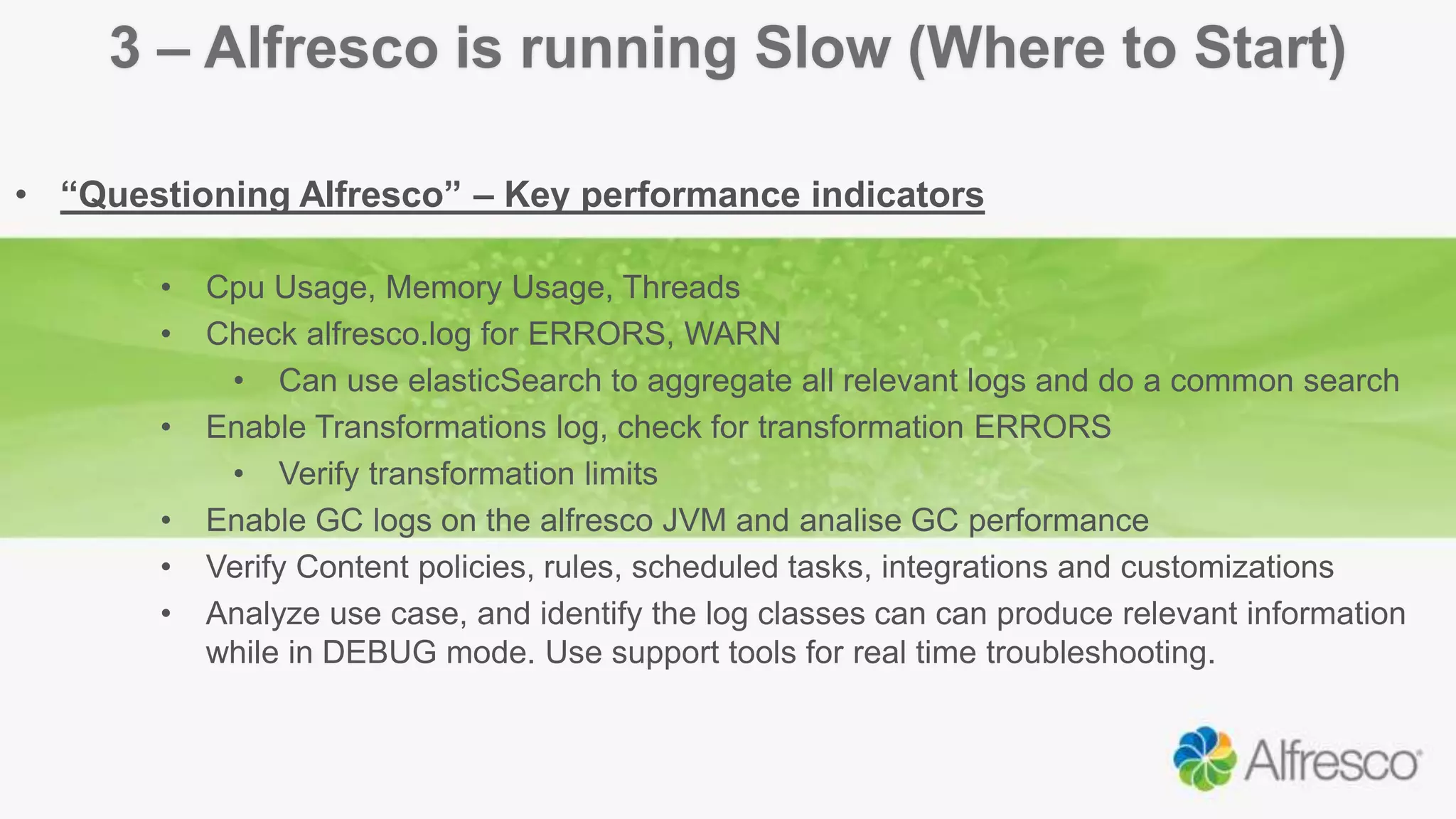 3 – Alfresco is running Slow (Where to Start)

• “Questioning Alfresco” – Key performance indicators

• Cpu Usage, Memory Usage, Threads
• Check alfresco.log for ERRORS, WARN
  • Can use elasticSearch to aggregate all relevant logs and do a common search
• Enable Transformations log, check for transformation ERRORS
  • Verify transformation limits
• Enable GC logs on the alfresco JVM and analise GC performance
• Verify Content policies, rules, scheduled tasks, integrations and customizations
• Analyze use case, and identify the log classes can can produce relevant information while in DEBUG mode. Use support tools for real time troubleshooting.

Alfresco